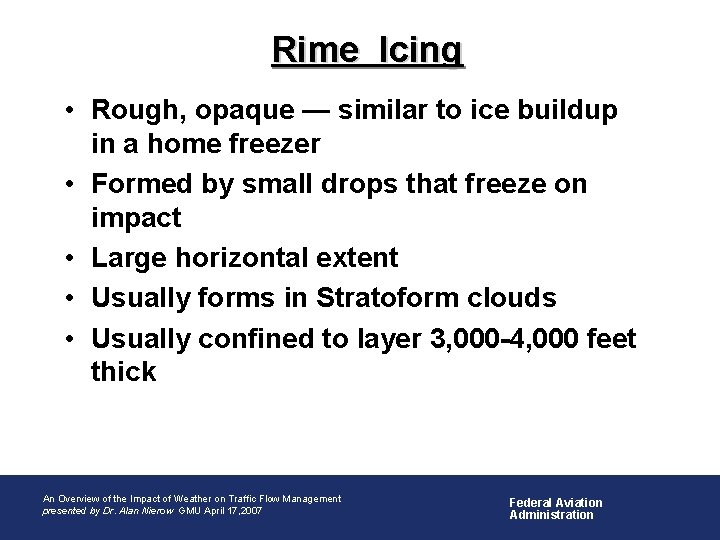 Rime Icing

• Rough, opaque — similar to ice buildup in a home freezer
• Formed by small drops that freeze on impact
• Large horizontal extent
• Usually forms in Stratoform clouds
• Usually confined to layer 3,000-4,000 feet thick

An Overview of the Impact of Weather on Traffic Flow Management
presented by Dr. Alan Nierow GMU April 17,2007

Federal Aviation Administration